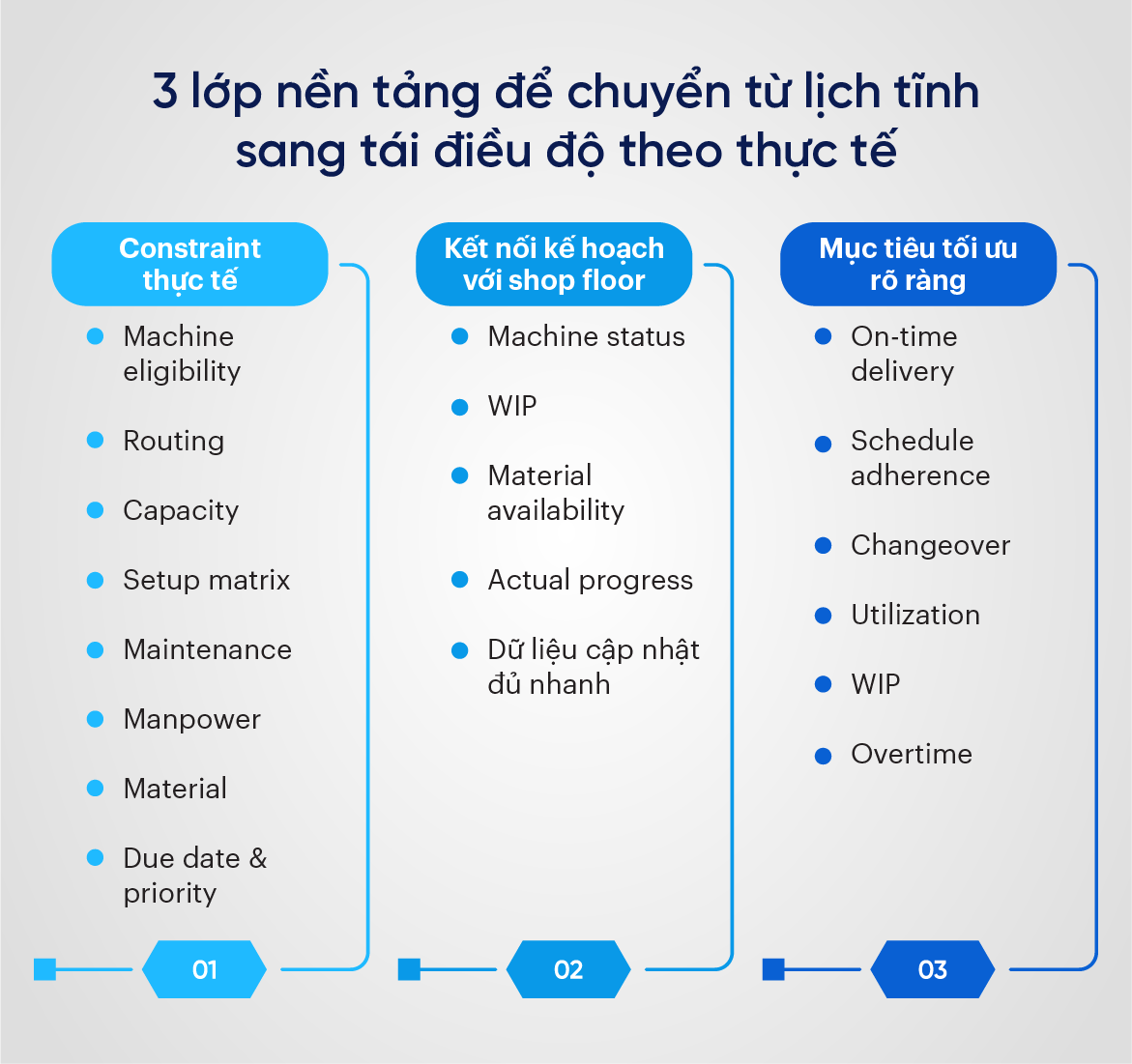 3 lớp nền tảng để chuyển từ lịch tĩnh sang tái điều độ theo thực tế

Constraint thực tế

Machine eligibility

Routing

Capacity

Setup matrix

Maintenance

Manpower

Material

Due date & priority

01

Kết nối kế hoạch với shop floor

Machine status

WIP

Material availability

Actual progress

Dữ liệu cập nhật đủ nhanh

02

Mục tiêu tối ưu rõ ràng

On-time delivery

Schedule adherence

Changeover

Utilization

WIP

Overtime

03